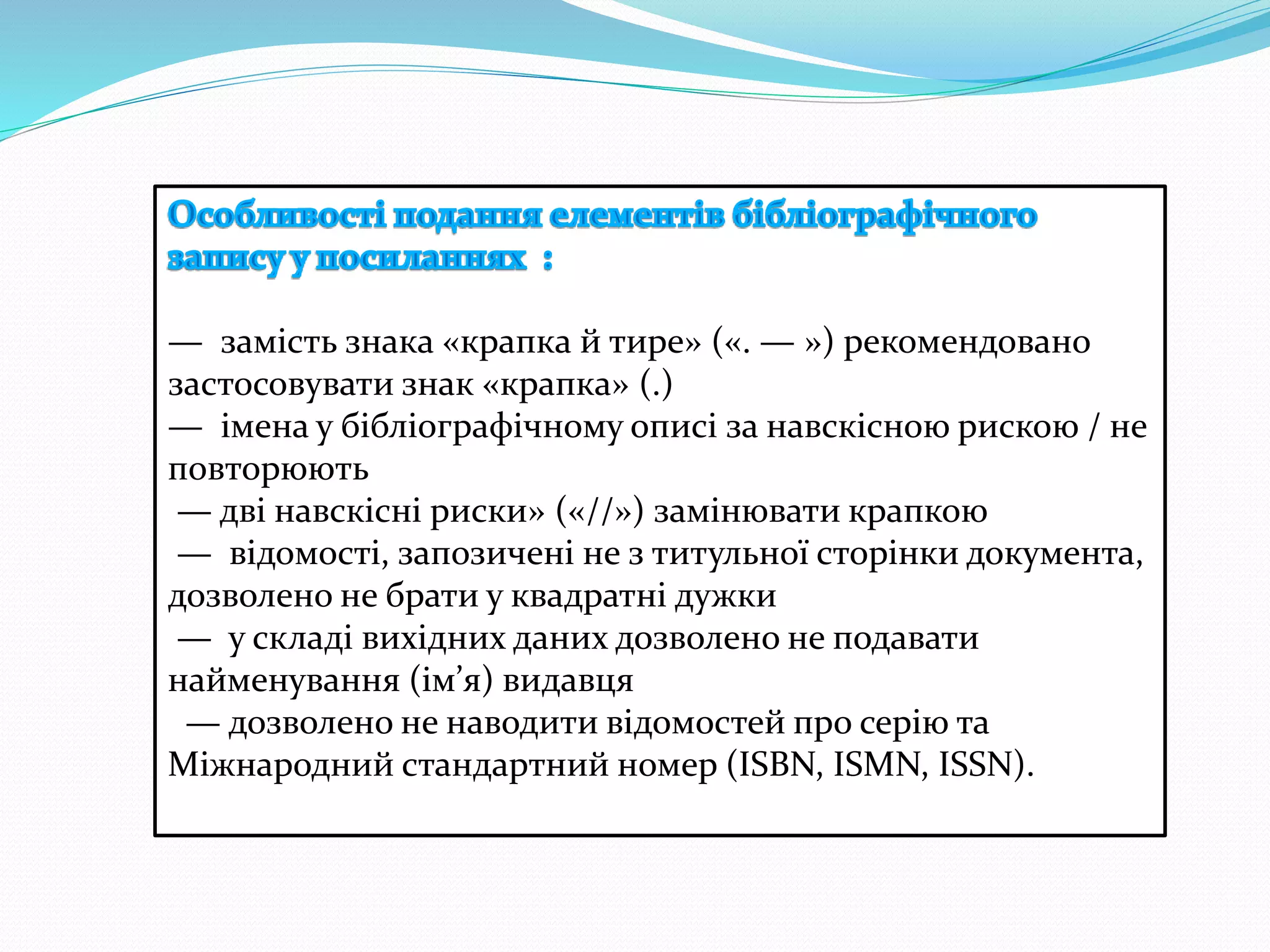 Особливості подання елементів бібліографічного запису у посиланнях :

— замість знака «крапка й тире» («. — ») рекомендовано застосовувати знак «крапка» (.)
— імена у бібліографічному описі за навскісною рискою / не повторюють
— дві навскісні риски» («//») замінювати крапкою
— відомості, запозичені не з титульної сторінки документа, дозволено не брати у квадратні дужки
— у складі вихідних даних дозволено не подавати найменування (ім’я) видавця
— дозволено не наводити відомостей про серію та Міжнародний стандартний номер (ISBN, ISMN, ISSN).